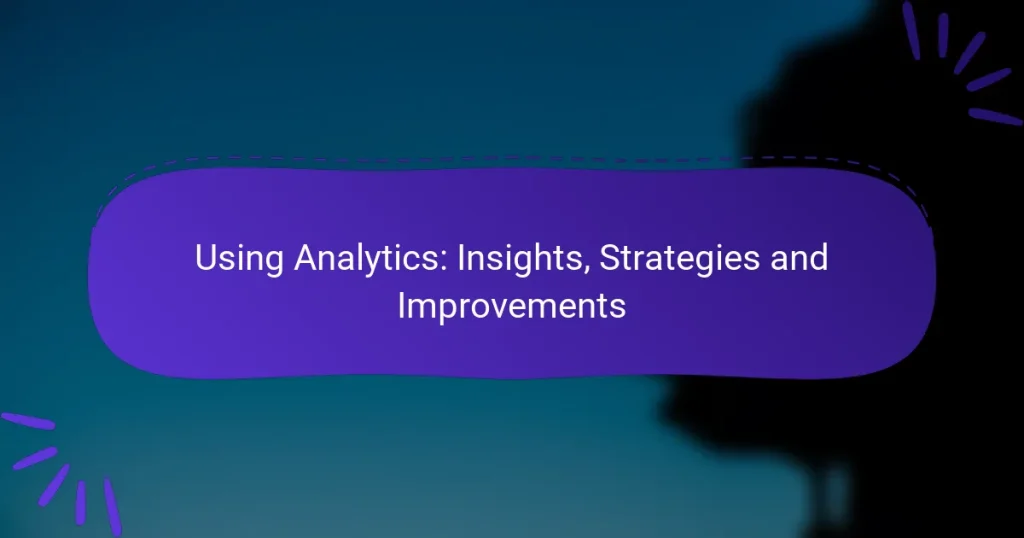 Using Analytics: Insights, Strategies and Improvements